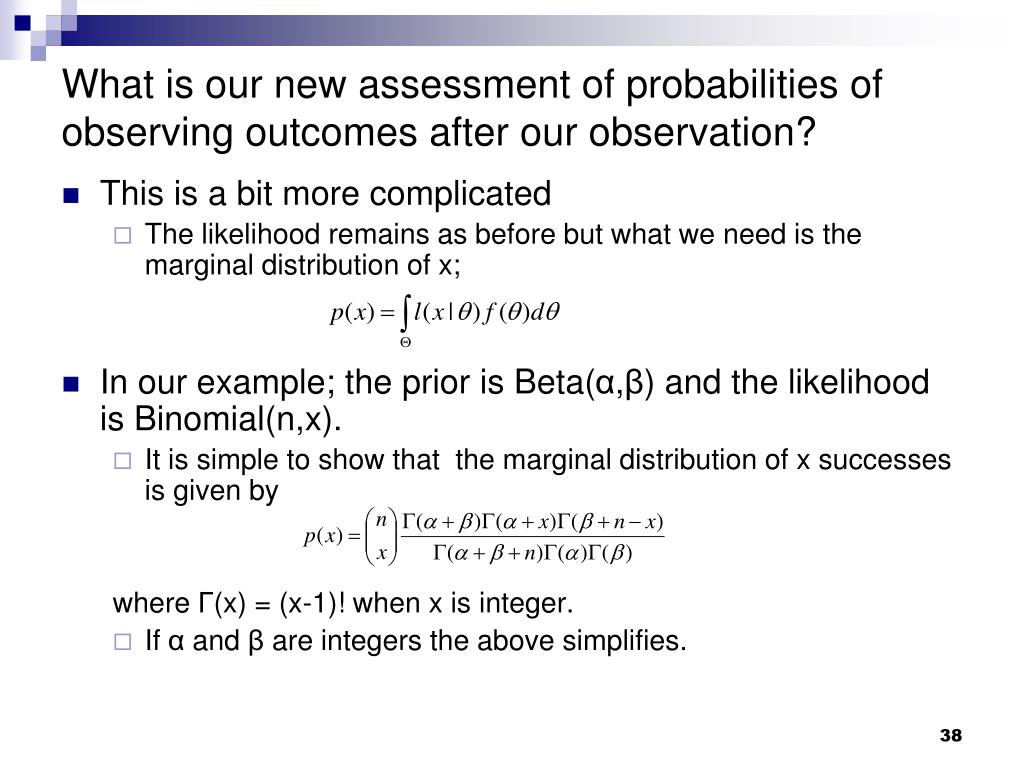 What is our new assessment of probabilities of observing outcomes after our observation?

This is a bit more complicated

The likelihood remains as before but what we need is the marginal distribution of x;

$p(x) = \int_{\Theta} l(x|\theta) f(\theta) d\theta$

In our example; the prior is Beta(α,β) and the likelihood is Binomial(n,x).

It is simple to show that the marginal distribution of x successes is given by

$p(x) = \binom{n}{x} \frac{\Gamma(\alpha+\beta)\Gamma(\alpha+x)\Gamma(\beta+n-x)}{\Gamma(\alpha+\beta+n)\Gamma(\alpha)\Gamma(\beta)}$

where Γ(x) = (x-1)! when x is integer.

If α and β are integers the above simplifies.

38